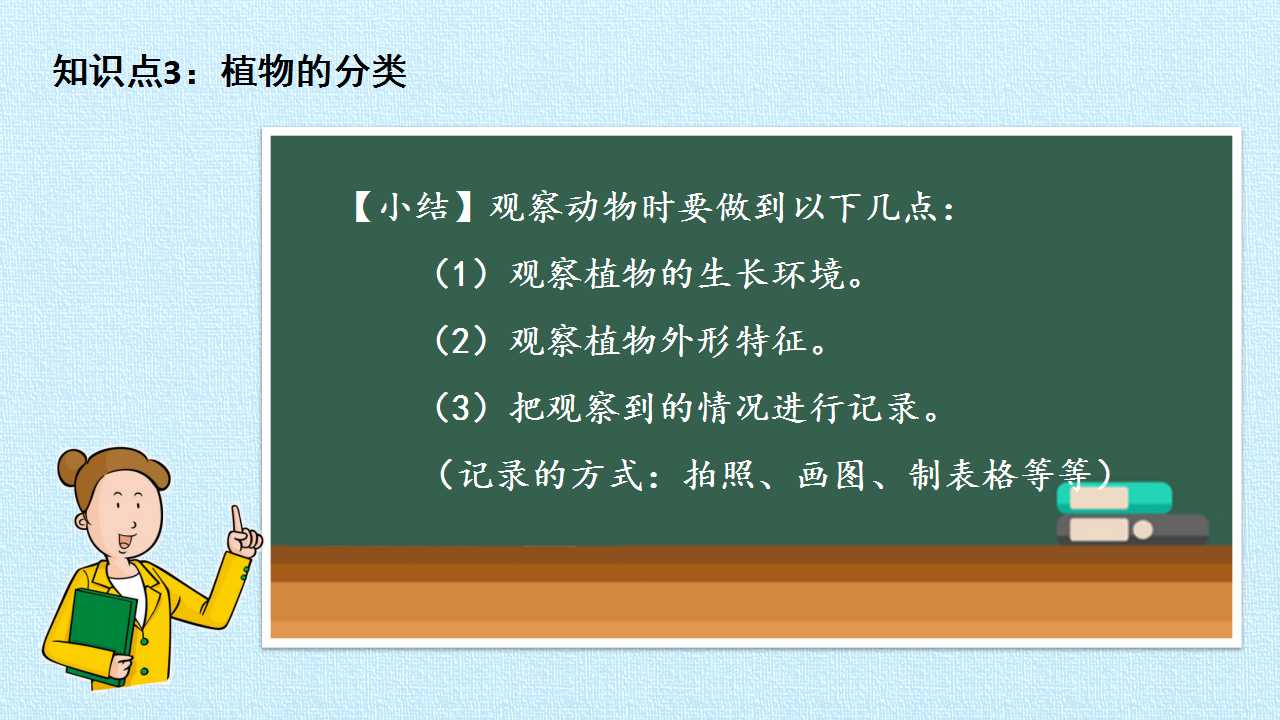 知识点3：植物的分类

【小结】观察动物时要做到以下几点：

（1）观察植物的生长环境。

（2）观察植物外形特征。

（3）把观察到的情况进行记录。

（记录的方式：拍照、画图、制表格等等）